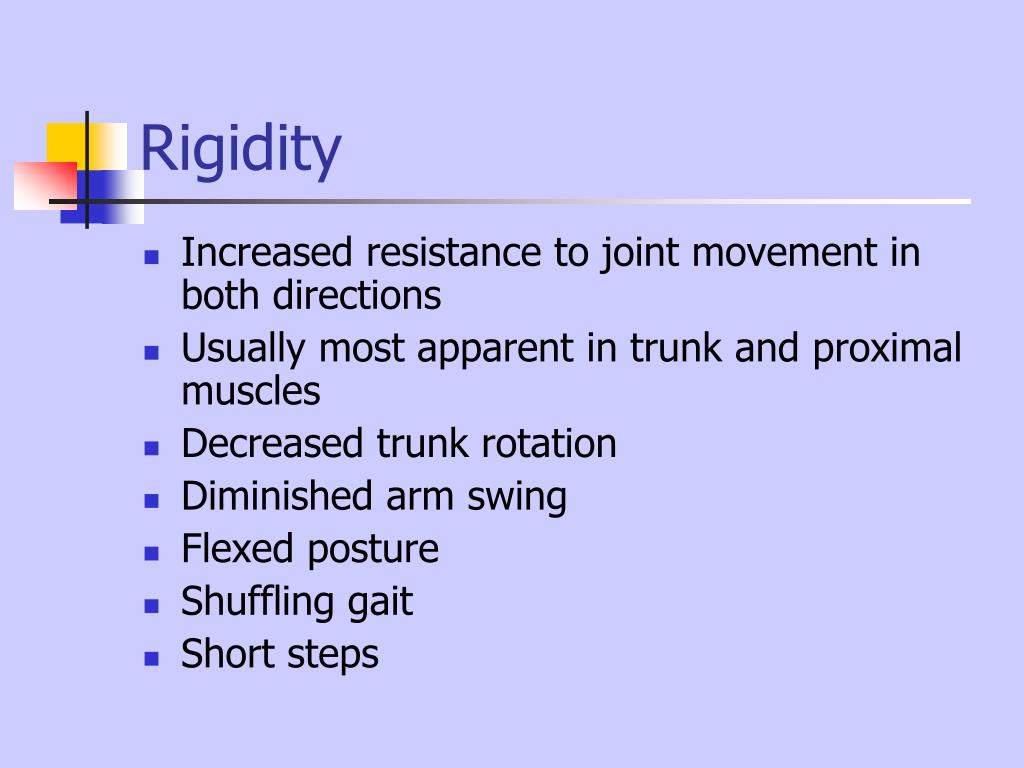 Rigidity

- Increased resistance to joint movement in both directions
- Usually most apparent in trunk and proximal muscles
- Decreased trunk rotation
- Diminished arm swing
- Flexed posture
- Shuffling gait
- Short steps